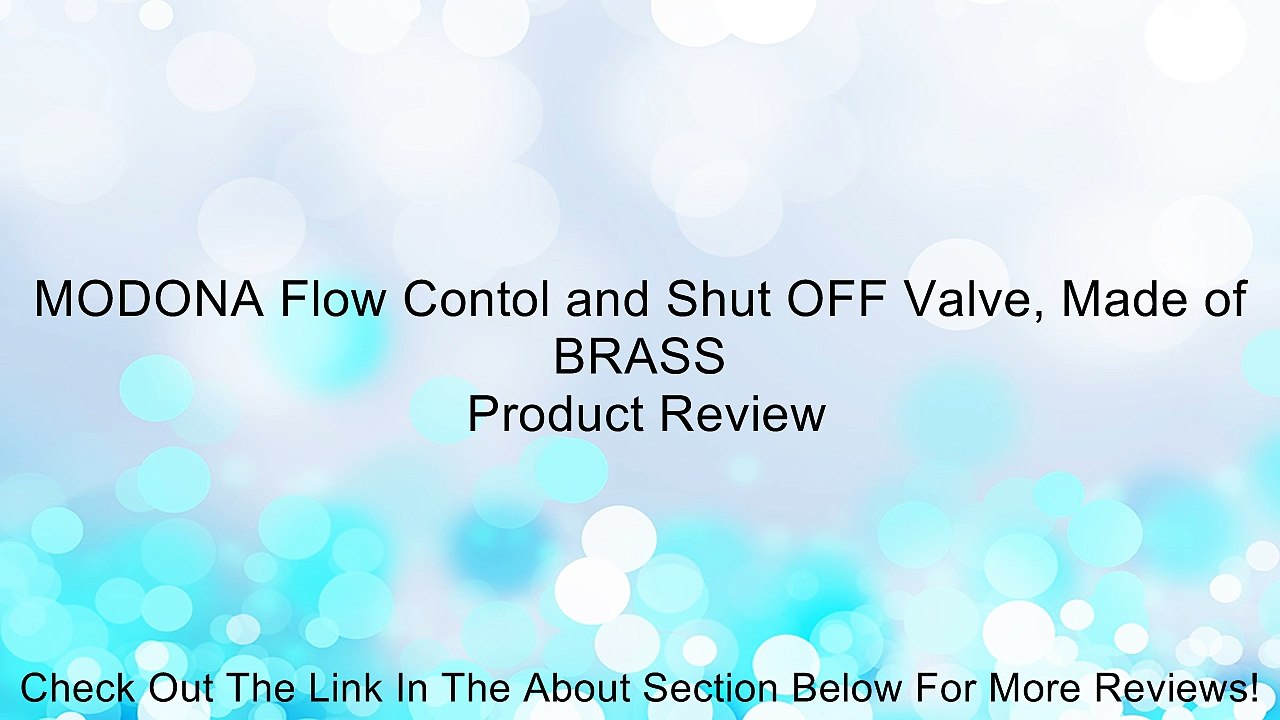 MODONA Flow Contol and Shut OFF Valve, Made of BRASS
Product Review

Check Out The Link In The About Section Below For More Reviews!